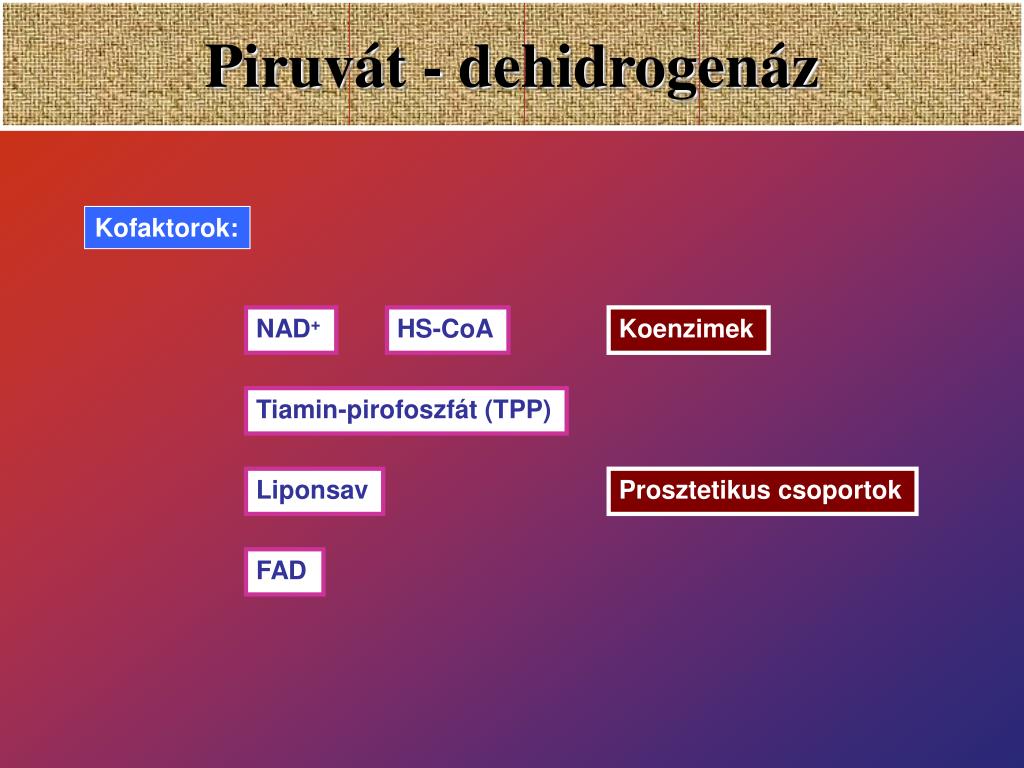 Piruvát - dehidrogenáz

Kofaktorok:

$NAD^+$

HS-CoA

Koenzimek

Tiamin-pirofoszfát (TPP)

Liponsav

Prosztetikus csoportok

FAD